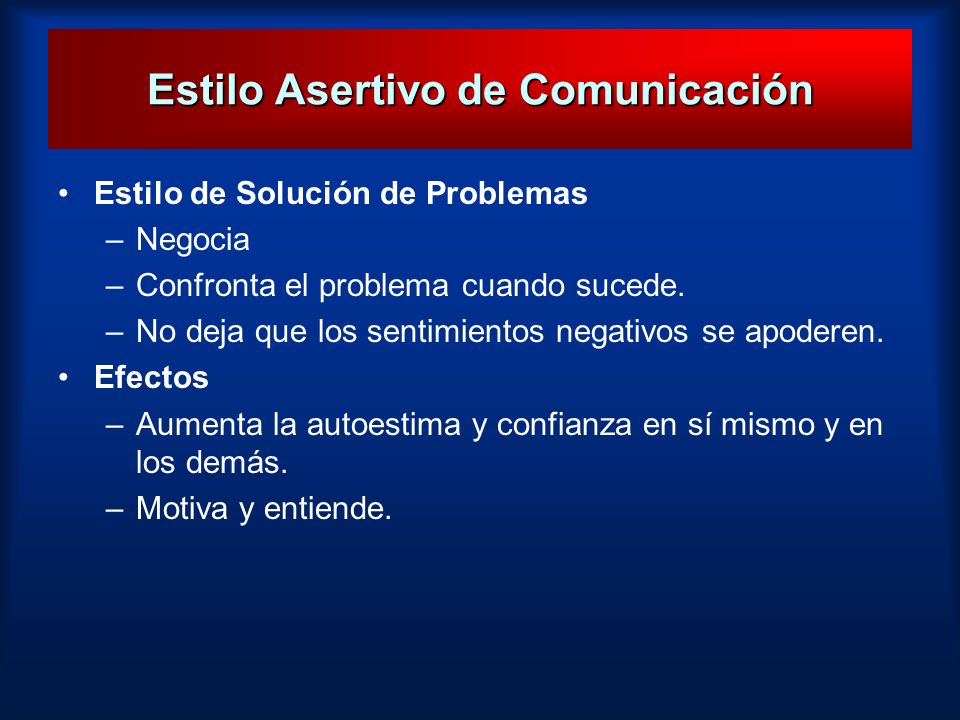 Estilo Asertivo de Comunicación

• Estilo de Solución de Problemas
  – Negocia
  – Confronta el problema cuando sucede.
  – No deja que los sentimientos negativos se apoderen.
• Efectos
  – Aumenta la autoestima y confianza en sí mismo y en los demás.
  – Motiva y entiende.